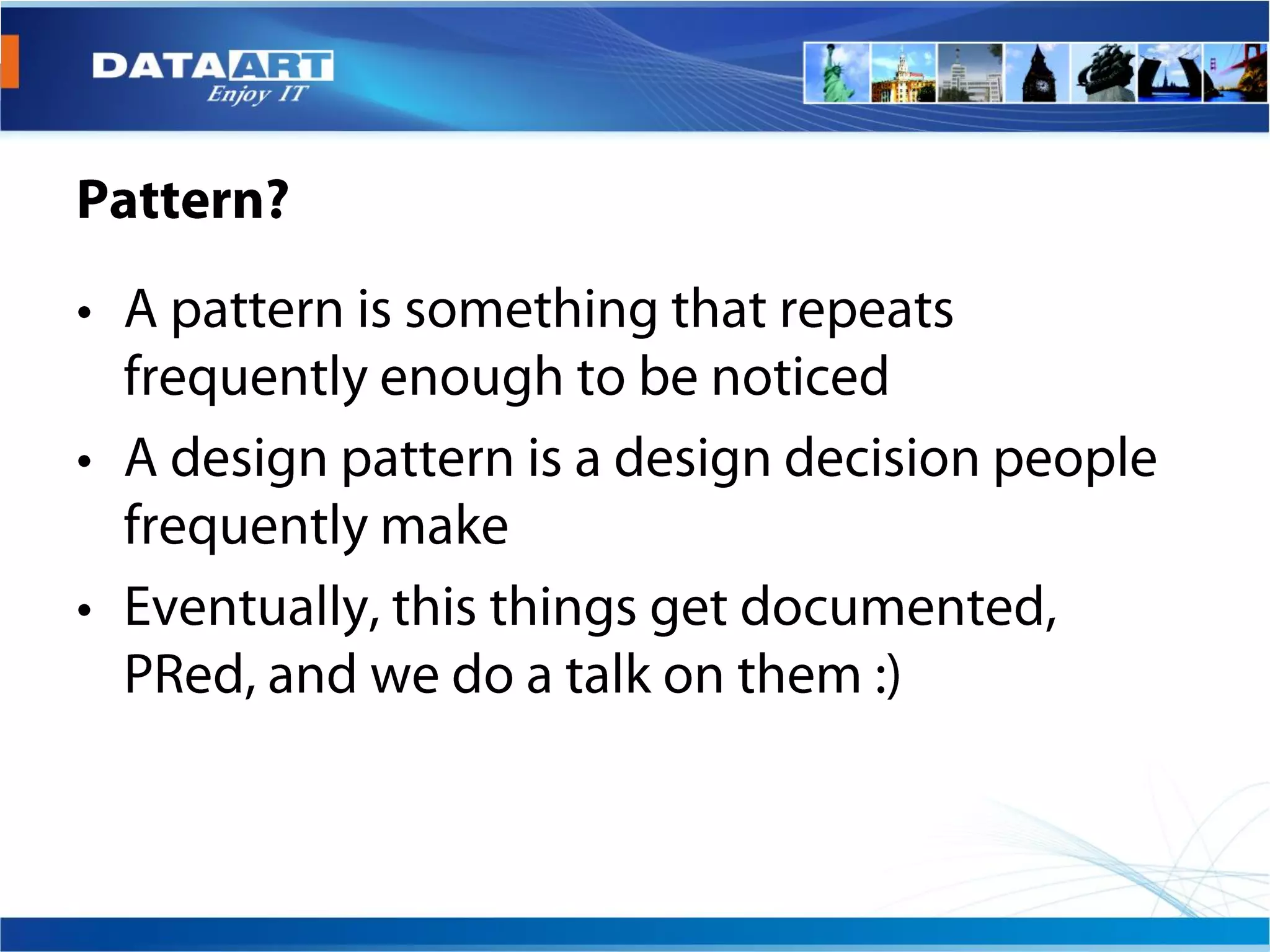 DATAART
Enjoy IT

Pattern?

• A pattern is something that repeats frequently enough to be noticed
• A design pattern is a design decision people frequently make
• Eventually, this things get documented, PRed, and we do a talk on them :)